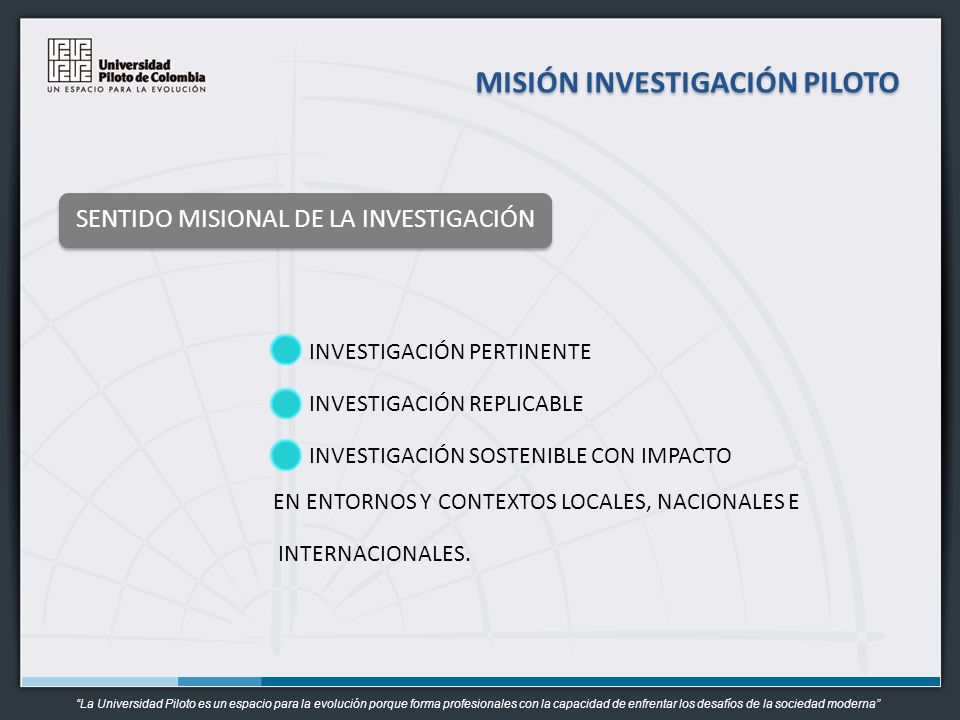 Universidad Piloto de Colombia
UN ESPACIO PARA LA EVOLUCIÓN

MISIÓN INVESTIGACIÓN PILOTO

SENTIDO MISIONAL DE LA INVESTIGACIÓN

INVESTIGACIÓN PERTINENTE

INVESTIGACIÓN REPLICABLE

INVESTIGACIÓN SOSTENIBLE CON IMPACTO EN ENTORNOS Y CONTEXTOS LOCALES, NACIONALES E INTERNACIONALES.

"La Universidad Piloto es un espacio para la evolución porque forma profesionales con la capacidad de enfrentar los desafíos de la sociedad moderna"